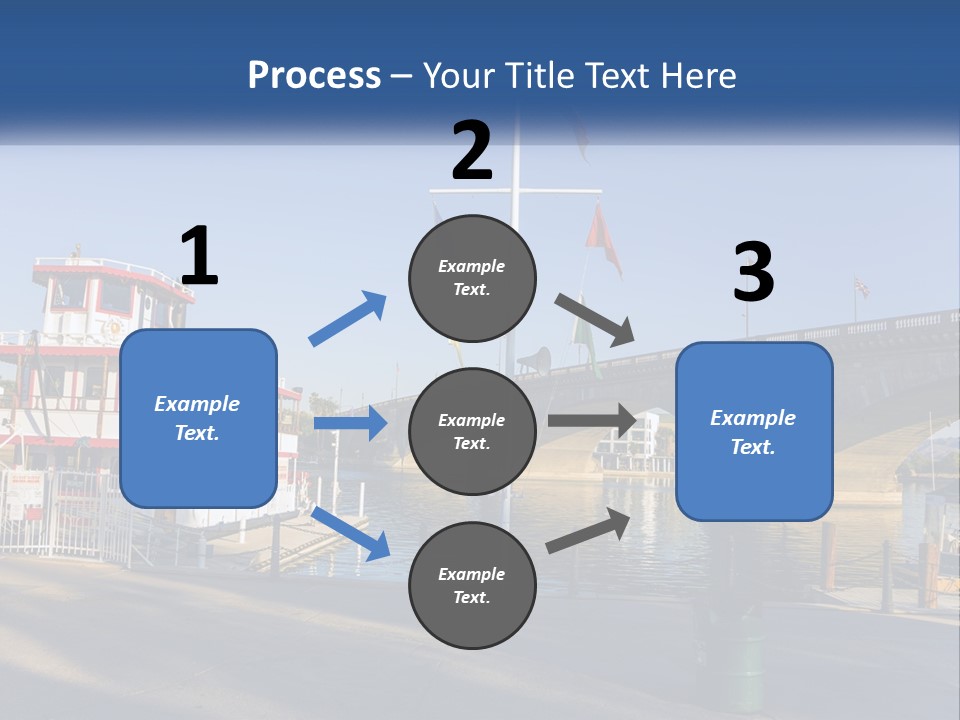 Process – Your Title Text Here

1

Example Text.

2

Example Text.

Example Text.

Example Text.

3

Example Text.